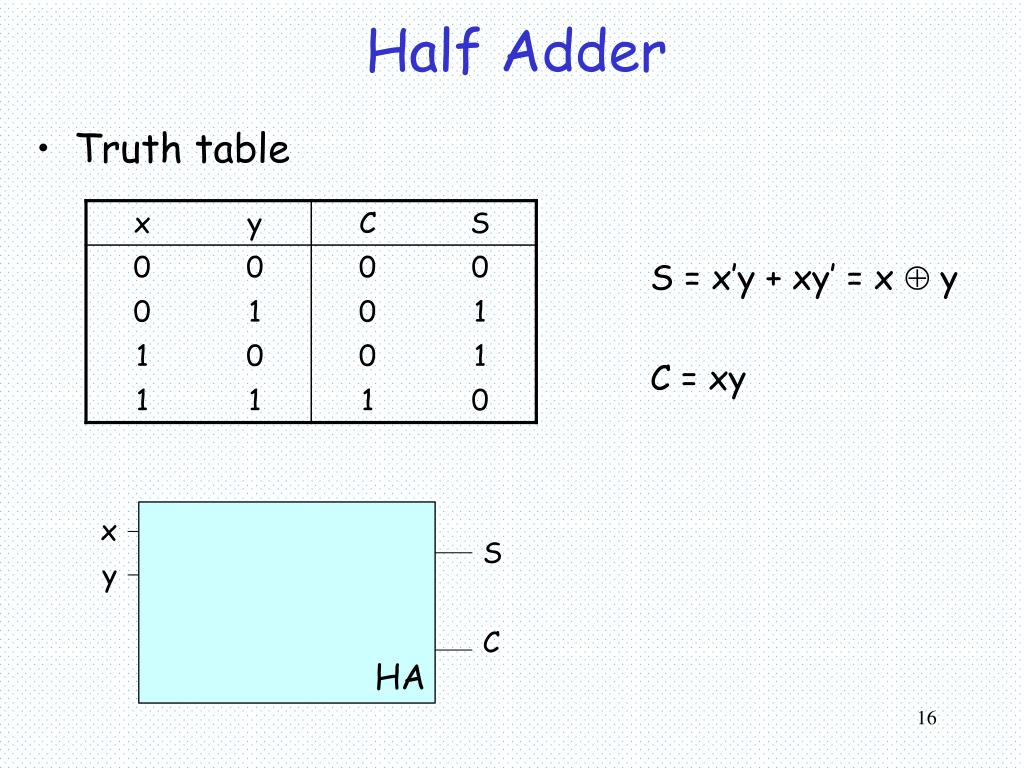 Half Adder

• Truth table

| x | y | C | S |
|---|---|---|---|
| 0 | 0 | 0 | 0 |
| 0 | 1 | 0 | 1 |
| 1 | 0 | 0 | 1 |
| 1 | 1 | 1 | 0 |

$S = x'y + xy' = x \oplus y$

$C = xy$

x
y
S
C
HA

16